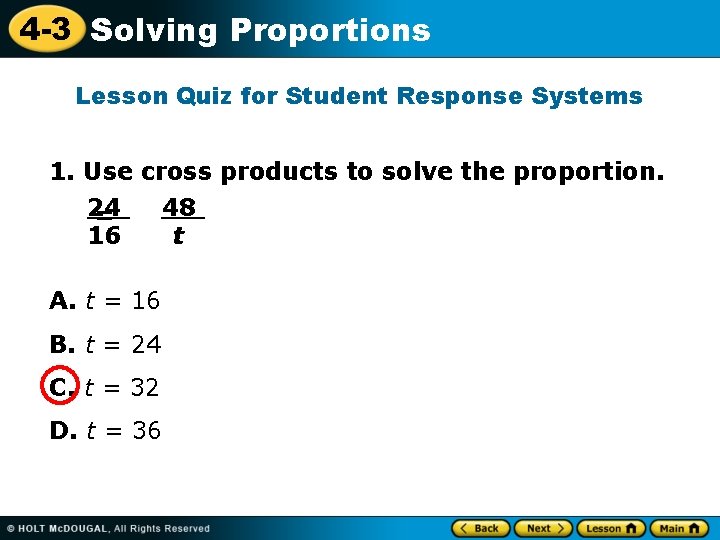 4-3 Solving Proportions

Lesson Quiz for Student Response Systems

1. Use cross products to solve the proportion.

$\frac{24}{16}$ $\frac{48}{t}$

A. $t = 16$

B. $t = 24$

C. $t = 32$

D. $t = 36$

© HOLT McDOUGAL, All Rights Reserved

Back Next Lesson Main